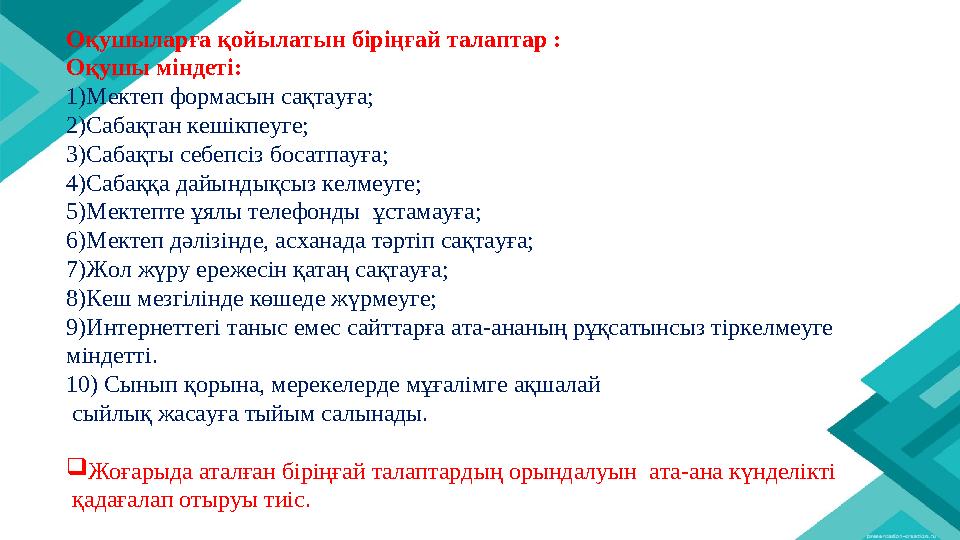 Оқушыларға қойылатын біріңғай талаптар :
Оқушы міндеті:
1)Мектеп формасын сақтауға;
2)Сабақтан кешікпеуге;
3)Сабақты себепсіз босатпауға;
4)Сабаққа дайындықсыз келмеуге;
5)Мектепте ұялы телефонды ұстамауға;
6)Мектеп дәлізінде, асханада тәртіп сақтауға;
7)Жол жүру ережесін қатаң сақтауға;
8)Кеш мезгілінде көшеде жүрмеуге;
9)Интернеттегі таныс емес сайттарға ата-ананың рұқсатынсыз тіркелмеуге міндетті.
10) Сынып қорына, мерекелерде мұғалімге ақшалай сыйлық жасауға тыйым салынады.

❑Жоғарыда аталған біріңғай талаптардың орындалуын ата-ана күнделікті қадағалап отыруы тиіс.

presentation-creation.ru